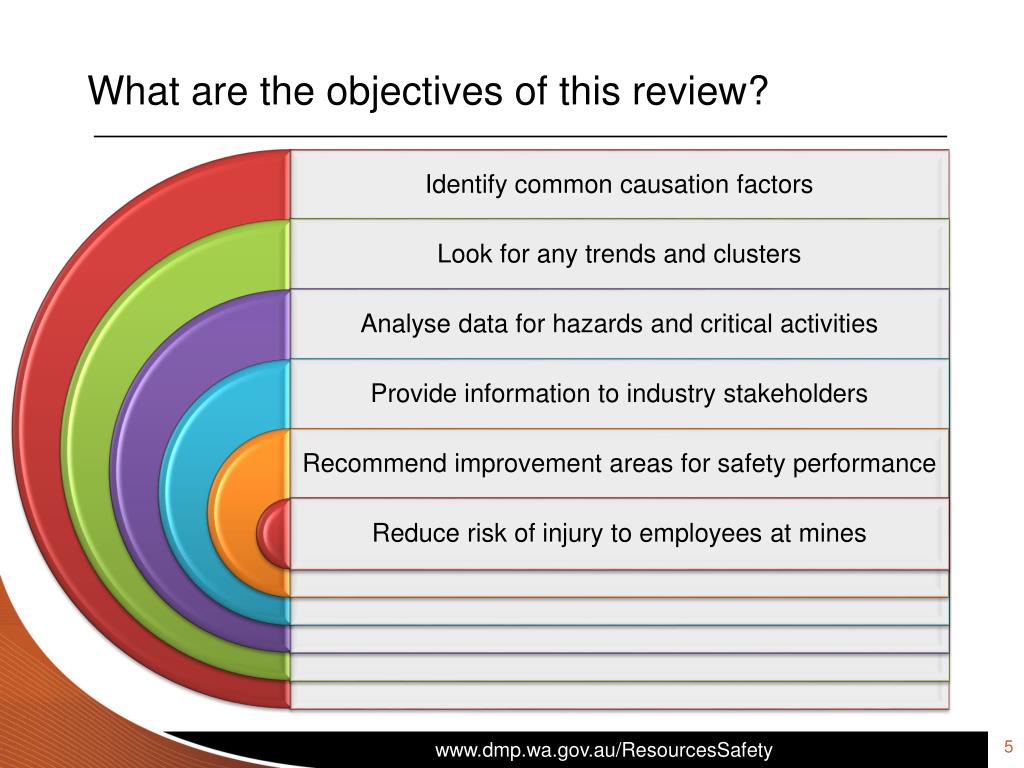 What are the objectives of this review?

Identify common causation factors

Look for any trends and clusters

Analyse data for hazards and critical activities

Provide information to industry stakeholders

Recommend improvement areas for safety performance

Reduce risk of injury to employees at mines

www.dmp.wa.gov.au/ResourcesSafety

5